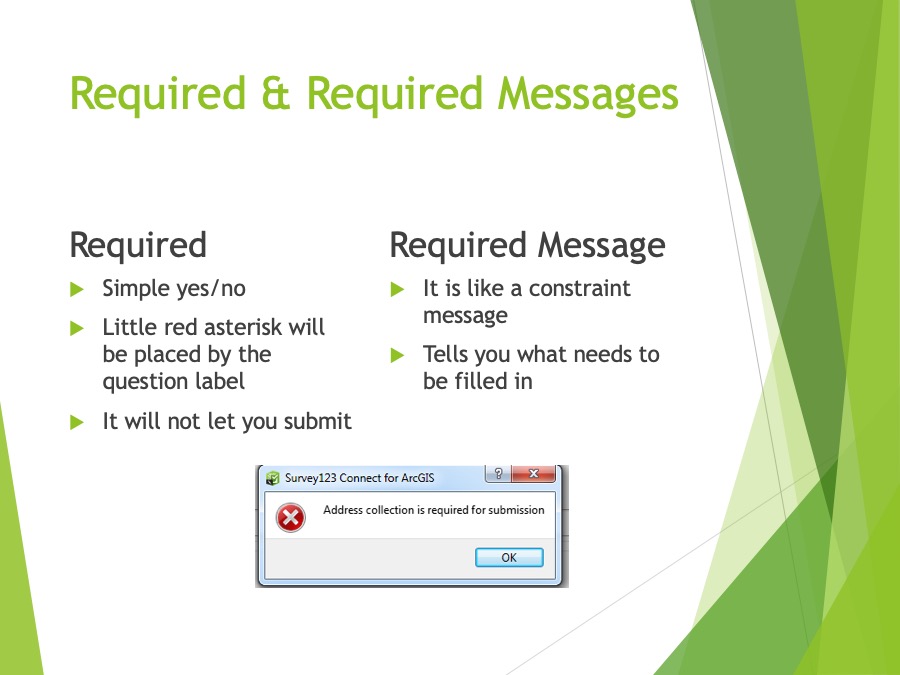 Required & Required Messages

Required

Simple yes/no

Little red asterisk will be placed by the question label

It will not let you submit

Required Message

It is like a constraint message

Tells you what needs to be filled in

Survey123 Connect for ArcGIS

?

Address collection is required for submission

OK